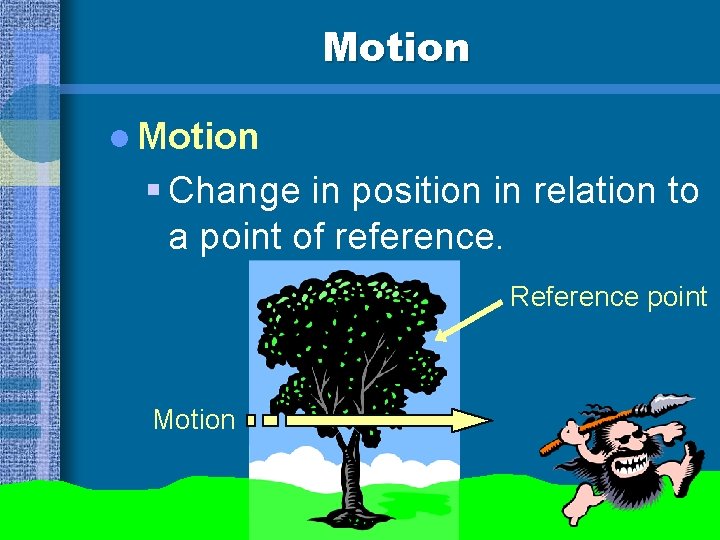 Motion

Motion

Change in position in relation to a point of reference.

Reference point

Motion